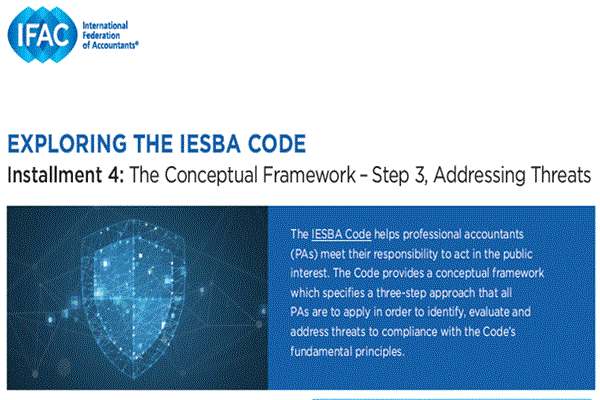 IFAC International Federation of Accountants®

EXPLORING THE IESBA CODE

Installment 4: The Conceptual Framework – Step 3, Addressing Threats

The IESBA Code helps professional accountants (PAs) meet their responsibility to act in the public interest. The Code provides a conceptual framework which specifies a three-step approach that all PAs are to apply in order to identify, evaluate and address threats to compliance with the Code's fundamental principles.